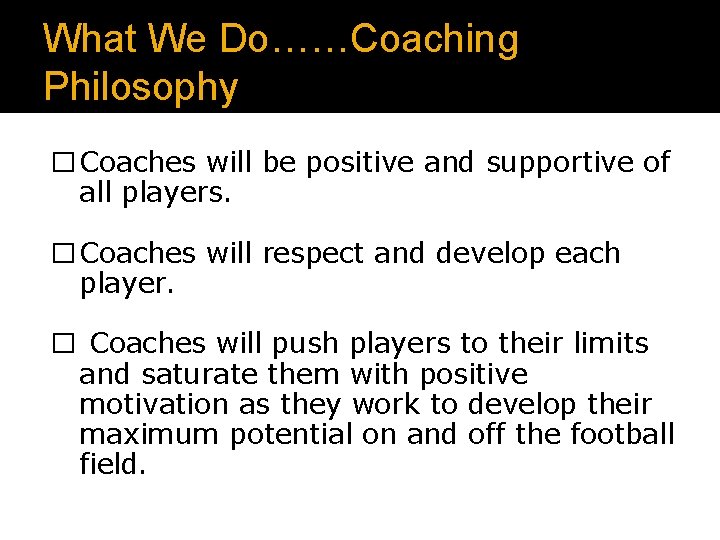 What We Do……Coaching Philosophy

□ Coaches will be positive and supportive of all players.

□ Coaches will respect and develop each player.

□ Coaches will push players to their limits and saturate them with positive motivation as they work to develop their maximum potential on and off the football field.